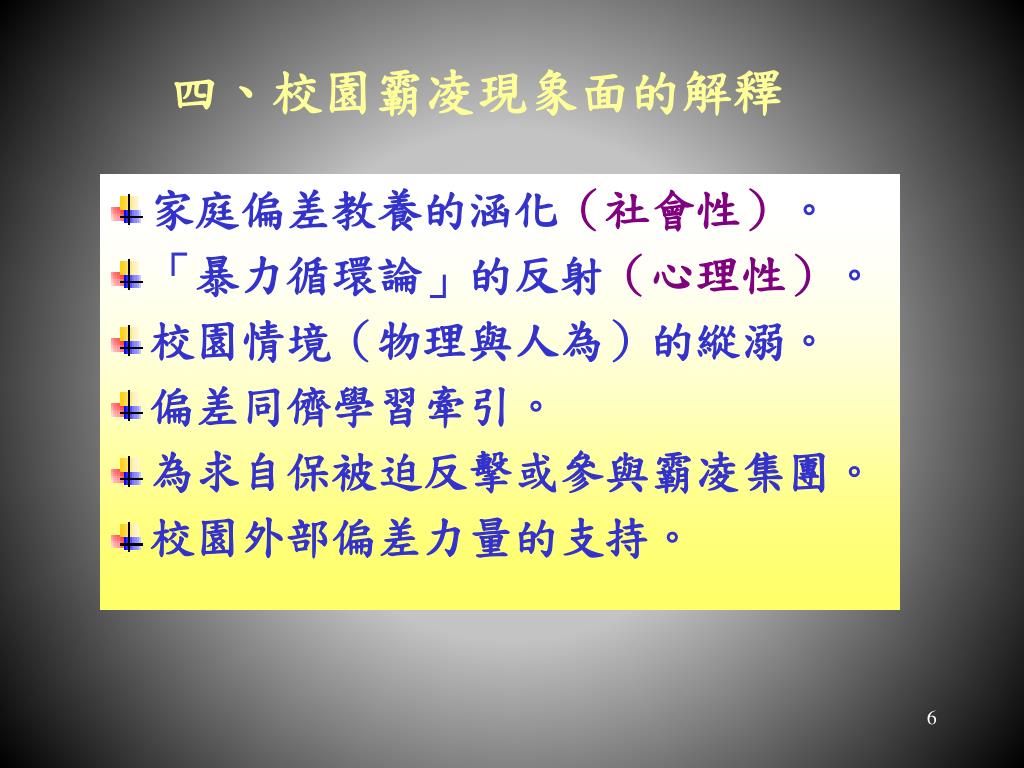 四、校園霸凌現象面的解釋

家庭偏差教養的涵化（社會性）。
「暴力循環論」的反射（心理性）。
校園情境（物理與人為）的縱溺。
偏差同儕學習牽引。
為求自保被迫反擊或參與霸凌集團。
校園外部偏差力量的支持。

6